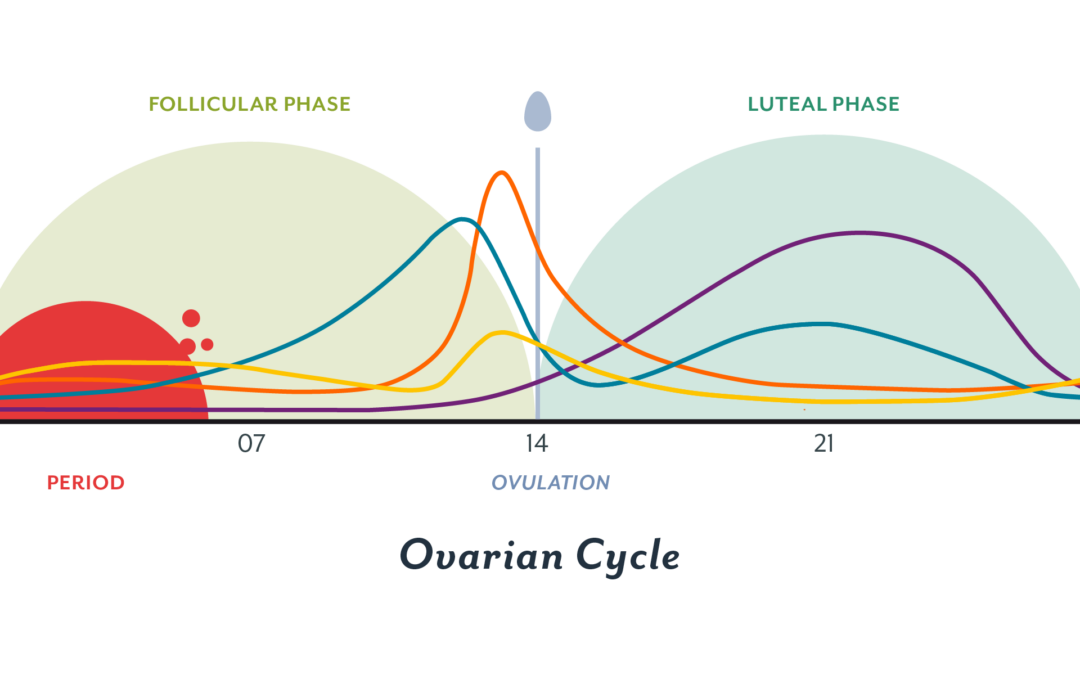 FOLLICULAR PHASE

LUTEAL PHASE

07

14

21

PERIOD

OVULATION

Ovarian Cycle